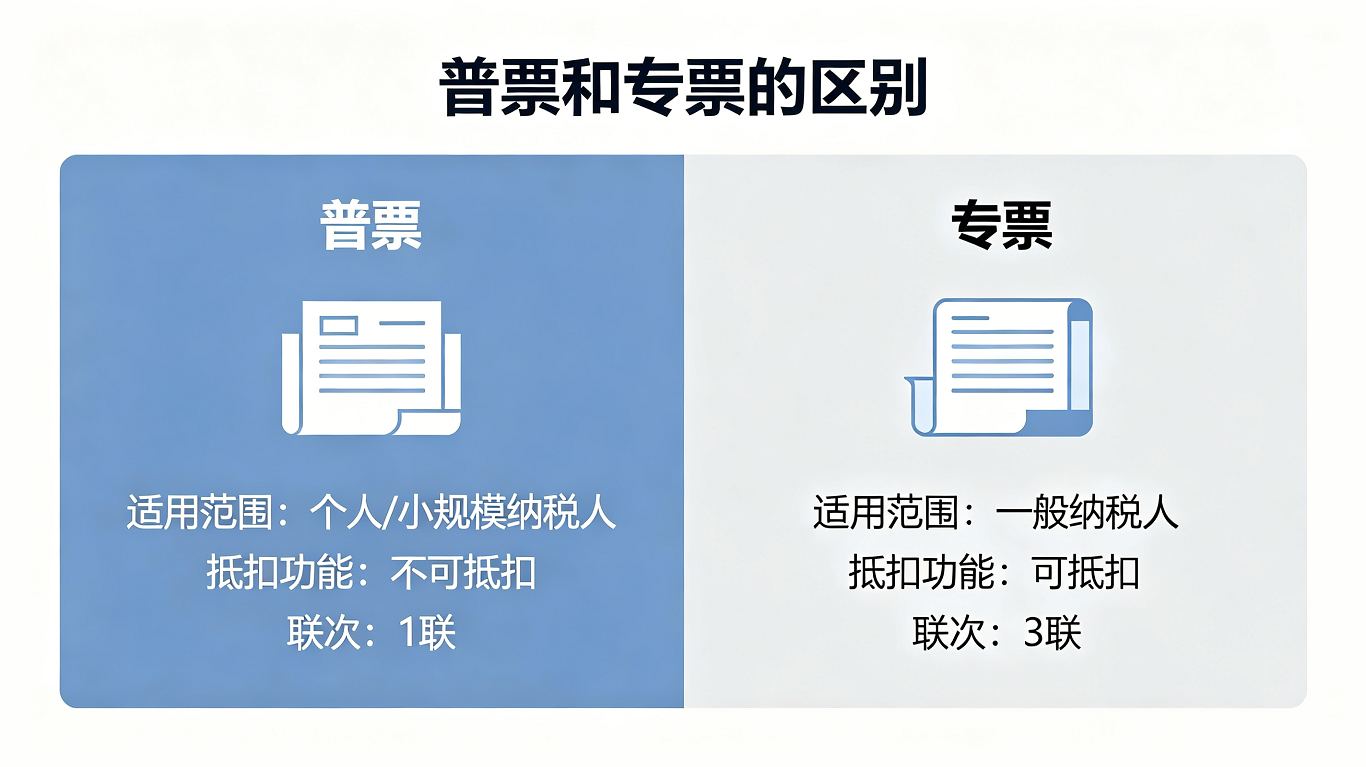 普票和专票的区别

普票

适用范围：个人/小规模纳税人
抵扣功能：不可抵扣
联次：1联

专票

适用范围：一般纳税人
抵扣功能：可抵扣
联次：3联